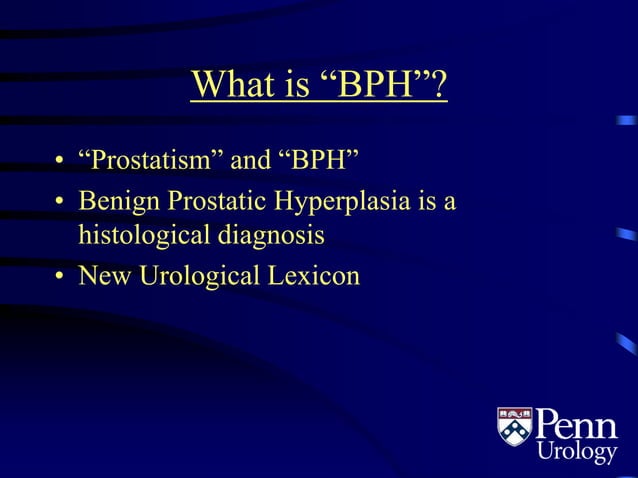 What is “BPH”?

• “Prostatism” and “BPH”
• Benign Prostatic Hyperplasia is a histological diagnosis
• New Urological Lexicon

Penn
Urology